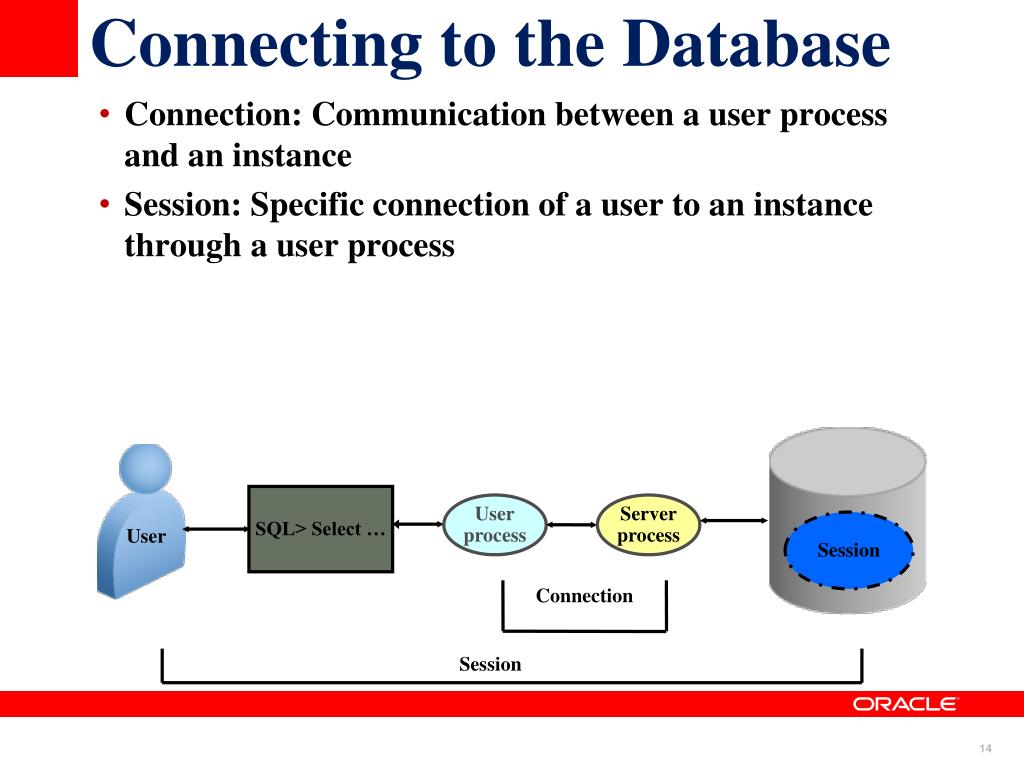 Connecting to the Database

• Connection: Communication between a user process and an instance

• Session: Specific connection of a user to an instance through a user process

User

SQL> Select …

User process

Server process

Session

Connection

Session

ORACLE

14